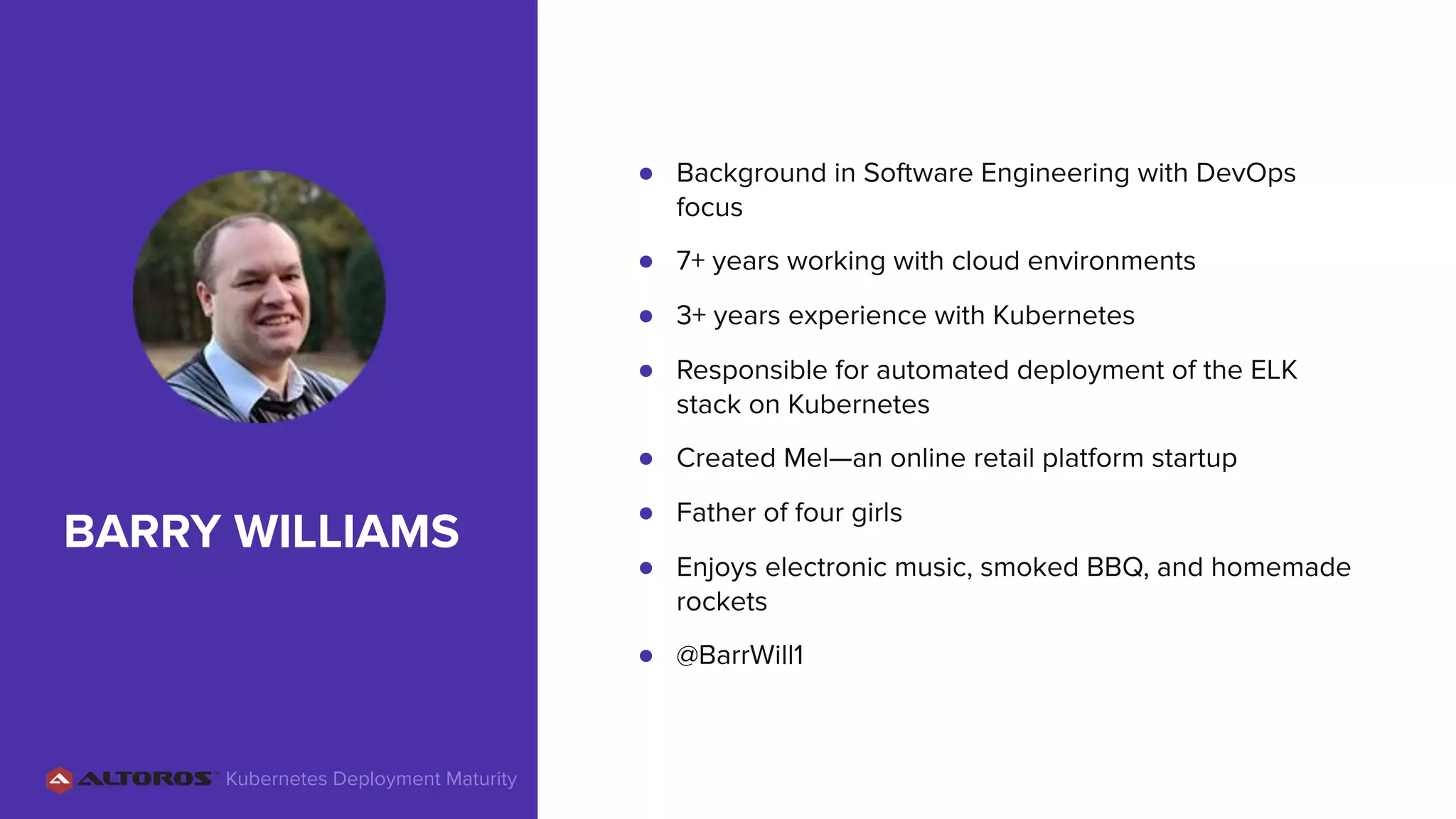 BARRY WILLIAMS

ALTOROS Kubernetes Deployment Maturity

- Background in Software Engineering with DevOps focus
- 7+ years working with cloud environments
- 3+ years experience with Kubernetes
- Responsible for automated deployment of the ELK stack on Kubernetes
- Created Mel—an online retail platform startup
- Father of four girls
- Enjoys electronic music, smoked BBQ, and homemade rockets
- @BarrWill1